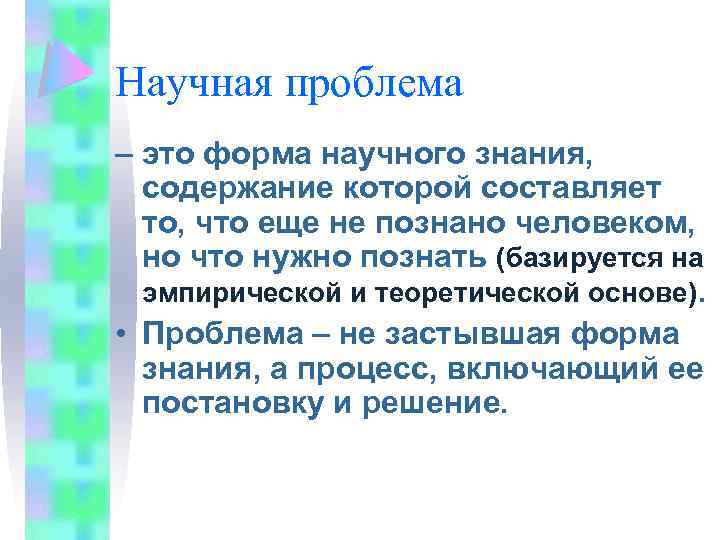 Научная проблема

– это форма научного знания, содержание которой составляет то, что еще не познано человеком, но что нужно познать (базируется на эмпирической и теоретической основе).

• Проблема – не застывшая форма знания, а процесс, включающий ее постановку и решение.